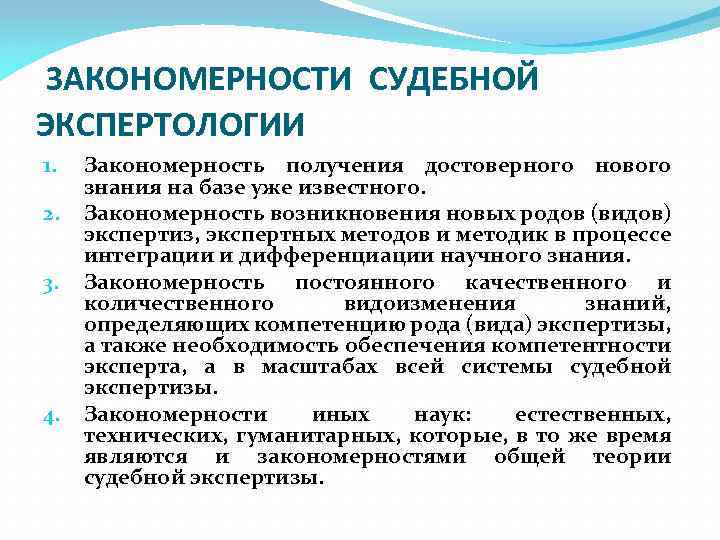 ЗАКОНОМЕРНОСТИ СУДЕБНОЙ ЭКСПЕРТОЛОГИИ

1. Закономерность получения достоверного нового знания на базе уже известного.
2. Закономерность возникновения новых родов (видов) экспертиз, экспертных методов и методик в процессе интеграции и дифференциации научного знания.
3. Закономерность постоянного качественного и количественного видоизменения знаний, определяющих компетенцию рода (вида) экспертизы, а также необходимость обеспечения компетентности эксперта, а в масштабах всей системы судебной экспертизы.
4. Закономерности иных наук: естественных, технических, гуманитарных, которые, в то же время являются и закономерностями общей теории судебной экспертизы.